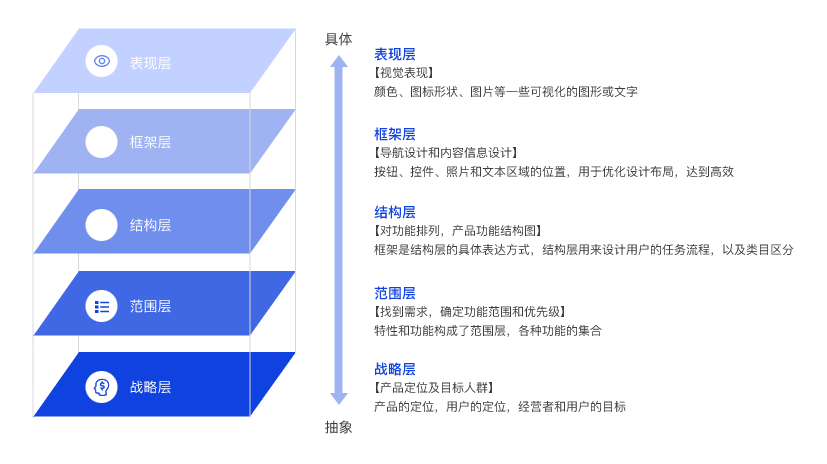 表现层

框架层

结构层

范围层

战略层

具体

抽象

表现层
【视觉表现】
颜色、图标形状、图片等一些可视化的图形或文字

框架层
【导航设计和内容信息设计】
按钮、控件、照片和文本区域的位置，用于优化设计布局，达到高效

结构层
【对功能排列，产品功能结构图】
框架是结构层的具体表达方式，结构层用来设计用户的任务流程，以及类目区分

范围层
【找到需求，确定功能范围和优先级】
特性和功能构成了范围层，各种功能的集合

战略层
【产品定位及目标人群】
产品的定位，用户的定位，经营者和用户的目标